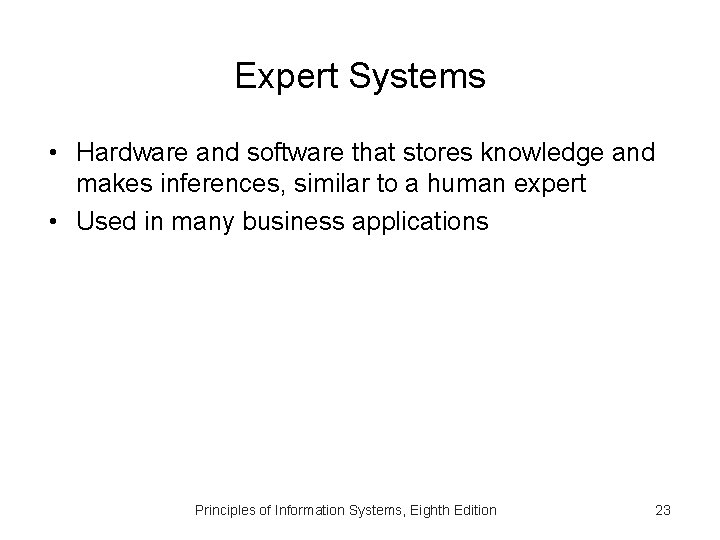 Expert Systems

• Hardware and software that stores knowledge and makes inferences, similar to a human expert
• Used in many business applications

Principles of Information Systems, Eighth Edition 23